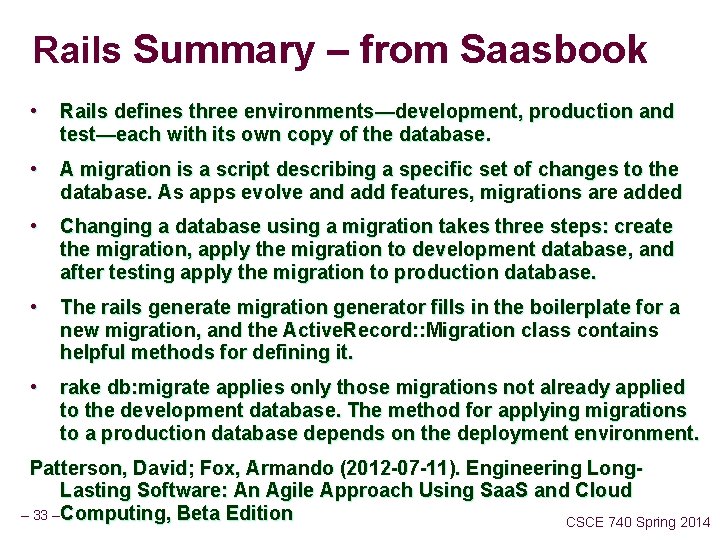 Rails Summary – from Saasbook

• Rails defines three environments—development, production and test—each with its own copy of the database.

• A migration is a script describing a specific set of changes to the database. As apps evolve and add features, migrations are added

• Changing a database using a migration takes three steps: create the migration, apply the migration to development database, and after testing apply the migration to production database.

• The rails generate migration generator fills in the boilerplate for a new migration, and the ActiveRecord::Migration class contains helpful methods for defining it.

• rake db:migrate applies only those migrations not already applied to the development database. The method for applying migrations to a production database depends on the deployment environment.

Patterson, David; Fox, Armando (2012-07-11). Engineering Long-Lasting Software: An Agile Approach Using SaaS and Cloud Computing, Beta Edition

– 33 –

CSCE 740 Spring 2014